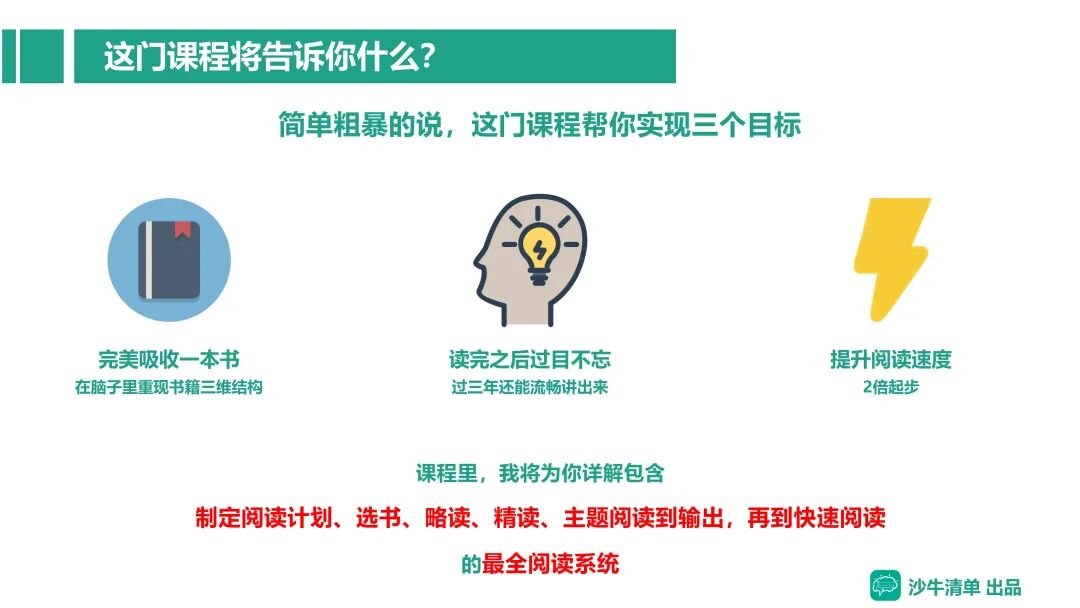 这门课程将告诉你什么？

简单粗暴的说，这门课程帮你实现三个目标

完美吸收一本书
在脑子里重现书籍三维结构

读完之后过目不忘
过三年还能流畅讲出来

提升阅读速度
2倍起步

课程里，我将为你详解包含

制定阅读计划、选书、略读、精读、主题阅读到输出，再到快速阅读

的最全阅读系统

沙牛清单 出品